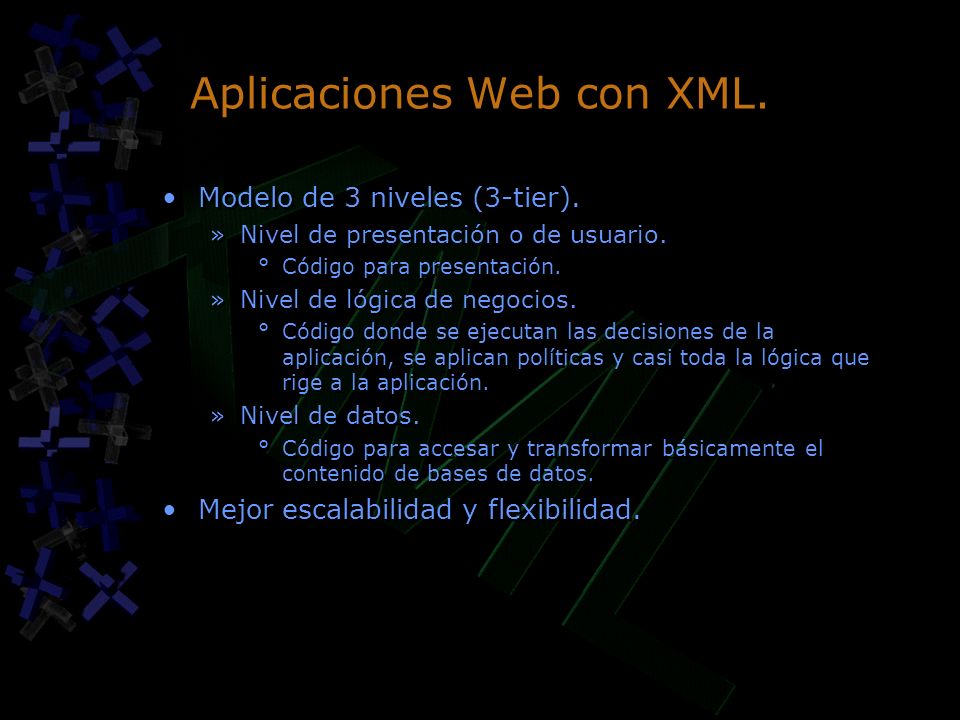 Aplicaciones Web con XML.

• Modelo de 3 niveles (3-tier).
» Nivel de presentación o de usuario.
° Código para presentación.
» Nivel de lógica de negocios.
° Código donde se ejecutan las decisiones de la aplicación, se aplican políticas y casi toda la lógica que rige a la aplicación.
» Nivel de datos.
° Código para accesar y transformar básicamente el contenido de bases de datos.
• Mejor escalabilidad y flexibilidad.